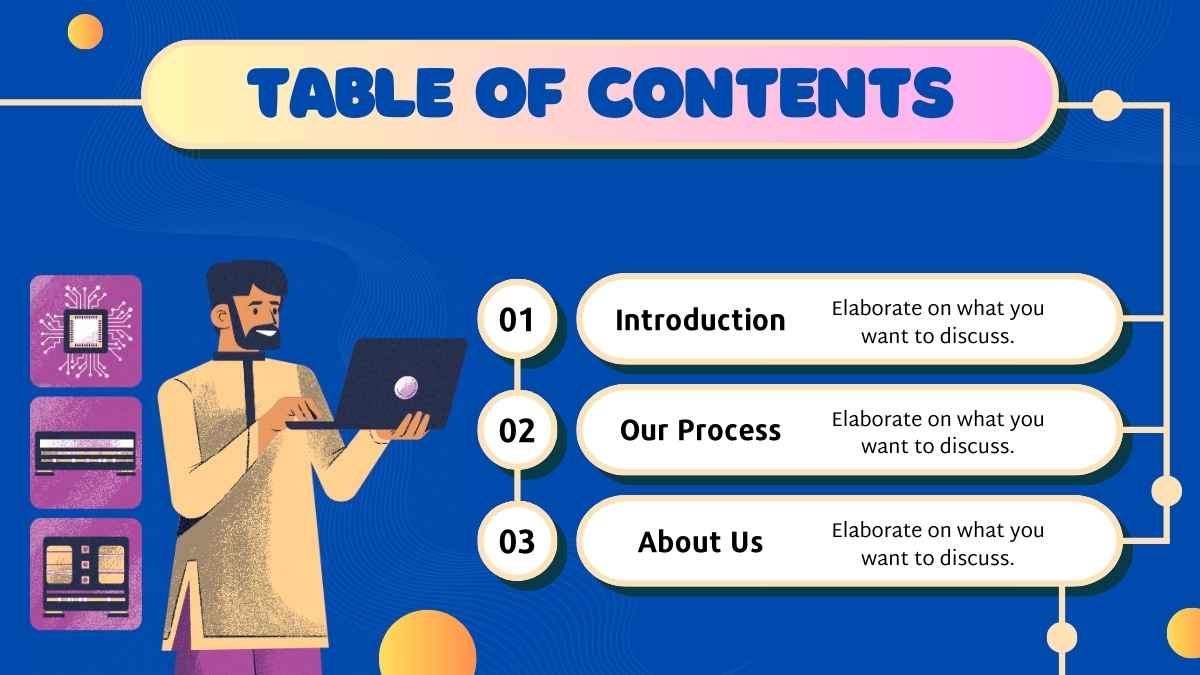 TABLE OF CONTENTS

01 Introduction Elaborate on what you want to discuss.

02 Our Process Elaborate on what you want to discuss.

03 About Us Elaborate on what you want to discuss.